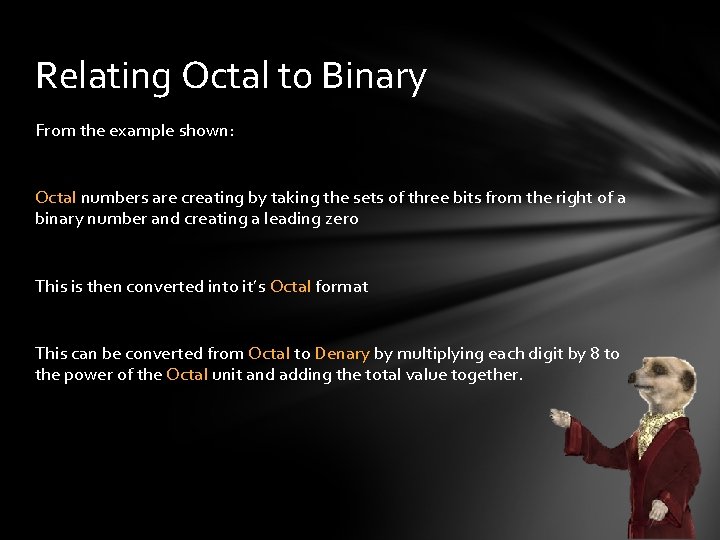 Relating Octal to Binary

From the example shown:

Octal numbers are creating by taking the sets of three bits from the right of a binary number and creating a leading zero

This is then converted into it's Octal format

This can be converted from Octal to Denary by multiplying each digit by 8 to the power of the Octal unit and adding the total value together.